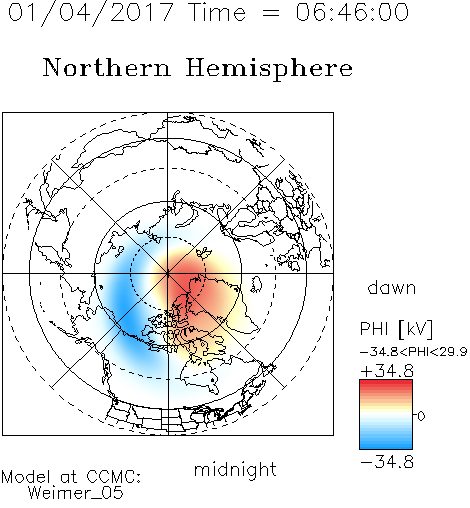 01/04/2017 Time = 06:46:00

Northern Hemisphere

dawn

PHI [kV]
−34.8<PHI<29.9
+34.8
0
−34.8

midnight

Model at CCMC:
Weimer_05